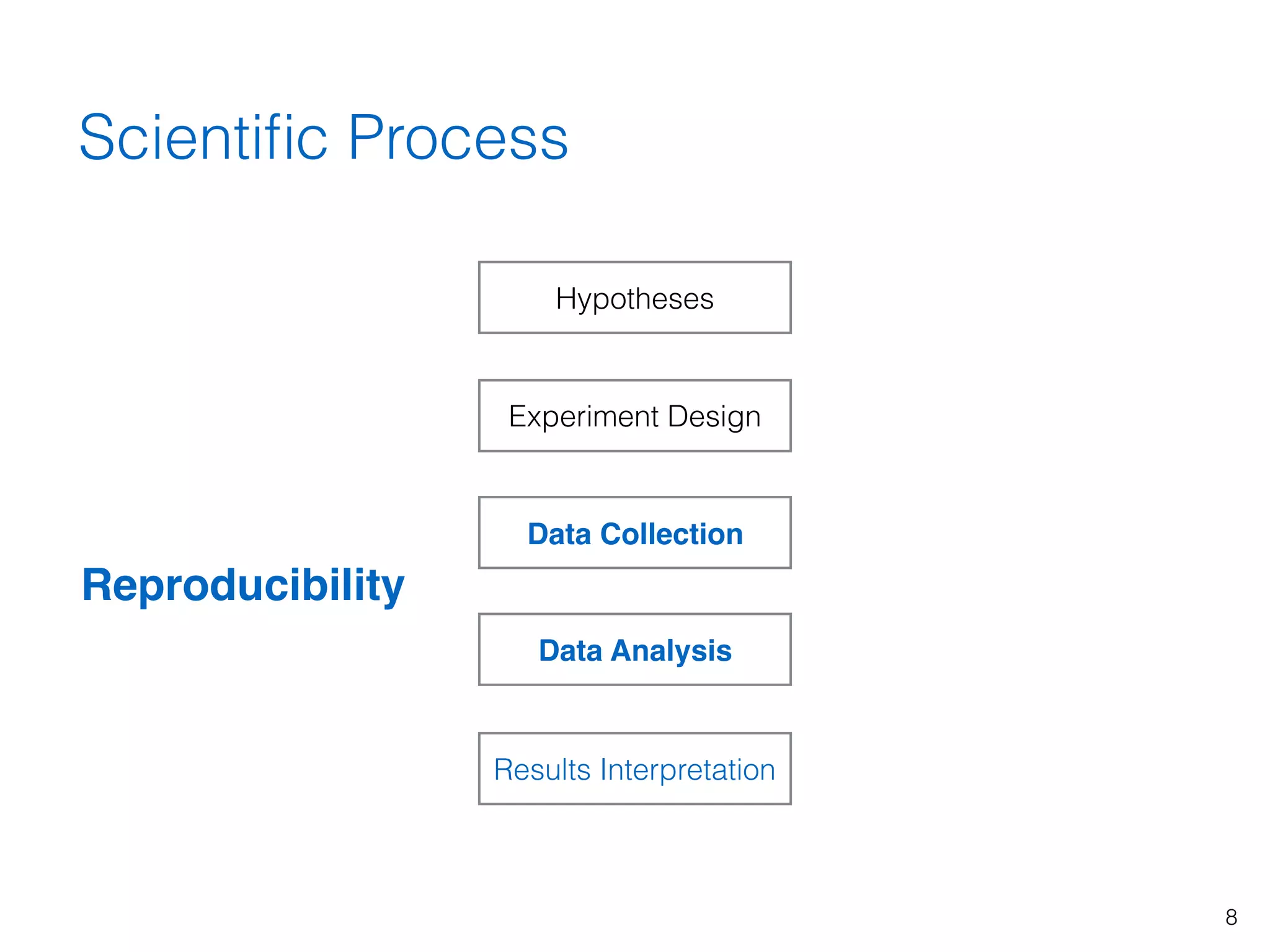 Scientific Process

Hypotheses

Experiment Design

Data Collection

Reproducibility

Data Analysis

Results Interpretation

8